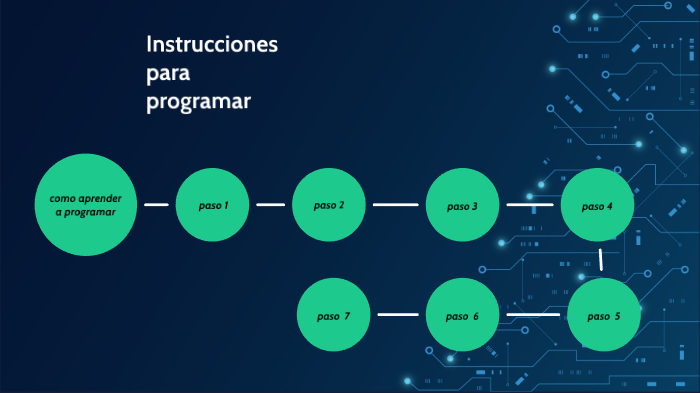 Instrucciones
para
programar

como aprender a programar

paso 1

paso 2

paso 3

paso 4

paso 5

paso 6

paso 7